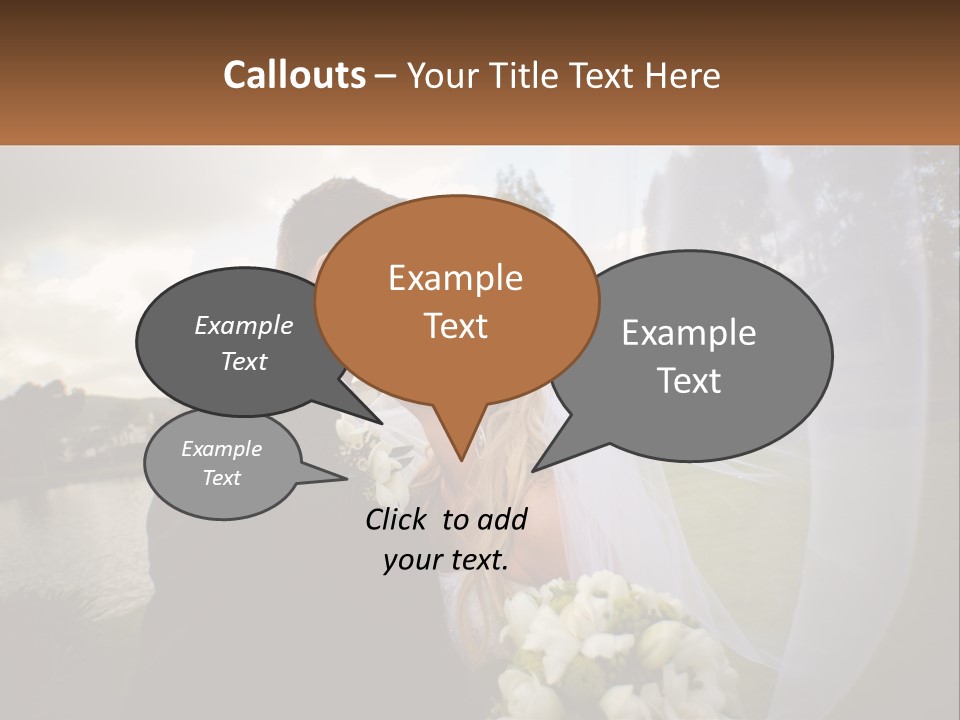 Callouts – Your Title Text Here

Example Text

Example Text

Example Text

Example Text

Click to add your text.